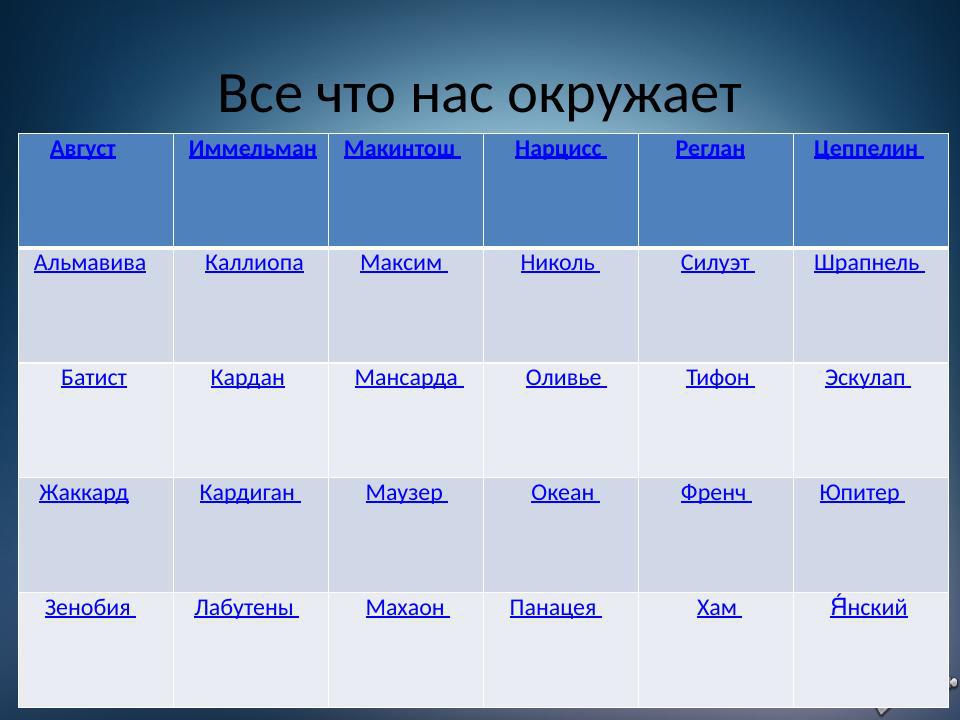 Все что нас окружает

| Август | Иммельман | Макинтош | Нарцисс | Реглан | Цеппелин |
|---|---|---|---|---|---|
| Альмавива | Каллиопа | Максим | Николь | Силуэт | Шрапнель |
| Батист | Кардан | Мансарда | Оливье | Тифон | Эскулап |
| Жаккард | Кардиган | Маузер | Океан | Френч | Юпитер |
| Зенобия | Лабутены | Махаон | Панацея | Хам | Я́нский |